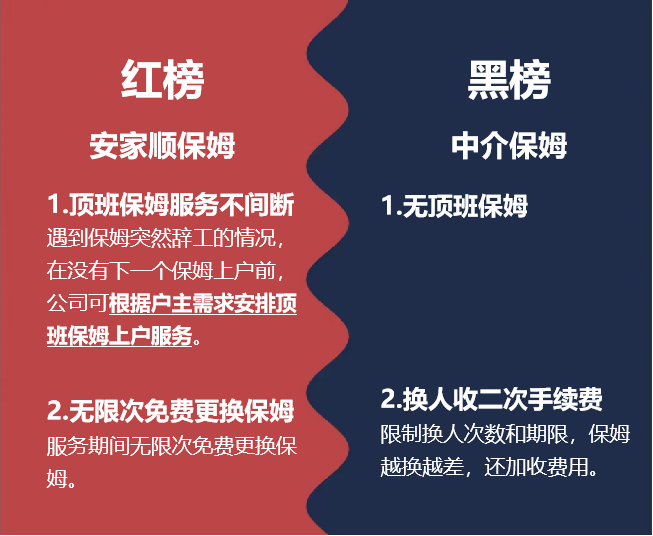 红榜

安家顺保姆

1.顶班保姆服务不间断
遇到保姆突然辞工的情况，在没有下一个保姆上户前，公司可根据户主需求安排顶班保姆上户服务。

2.无限次免费更换保姆
服务期间无限次免费更换保姆。

黑榜

中介保姆

1.无顶班保姆

2.换人收二次手续费
限制换人次数和期限，保姆越换越差，还加收费用。